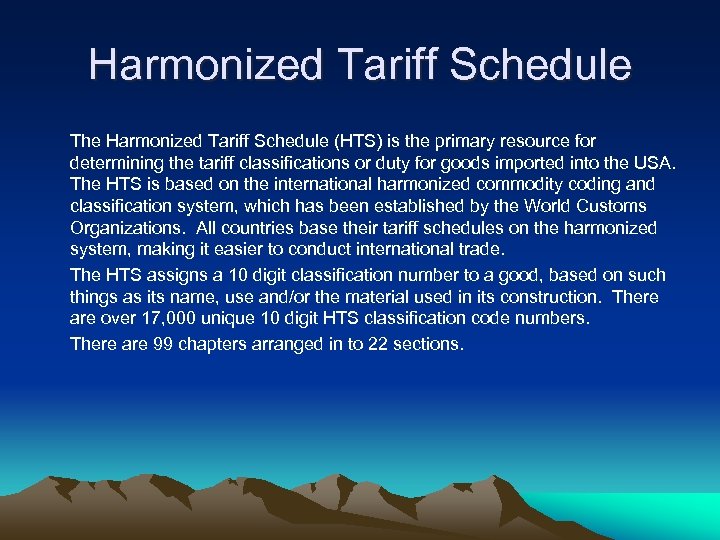 Harmonized Tariff Schedule

The Harmonized Tariff Schedule (HTS) is the primary resource for determining the tariff classifications or duty for goods imported into the USA. The HTS is based on the international harmonized commodity coding and classification system, which has been established by the World Customs Organizations. All countries base their tariff schedules on the harmonized system, making it easier to conduct international trade.

The HTS assigns a 10 digit classification number to a good, based on such things as its name, use and/or the material used in its construction. There are over 17,000 unique 10 digit HTS classification code numbers.

There are 99 chapters arranged in to 22 sections.